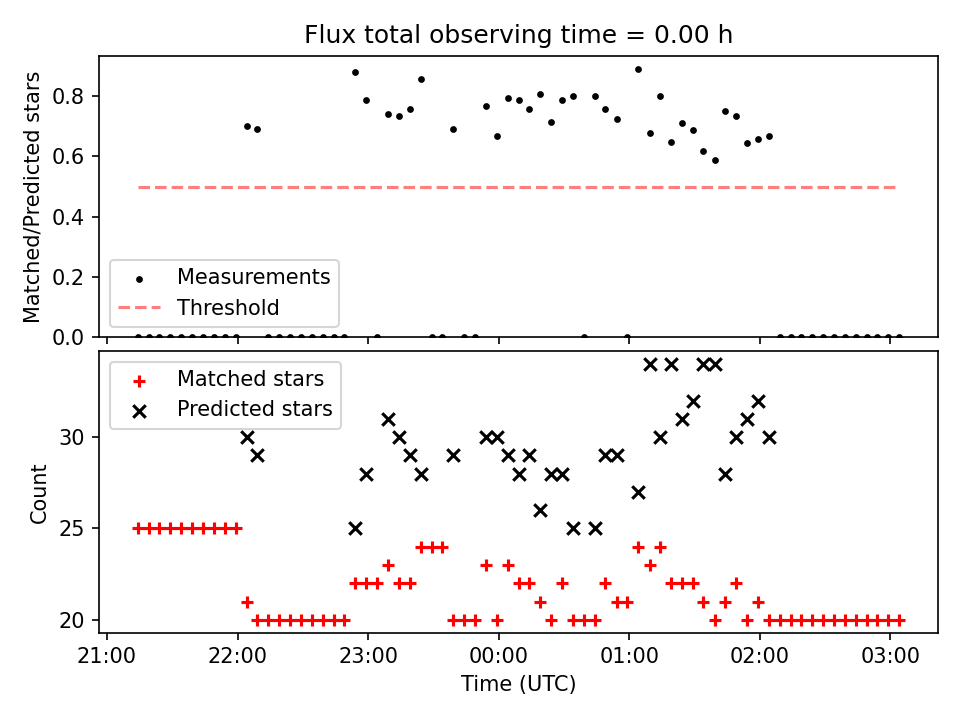 Flux total observing time = 0.00 h

Matched/Predicted stars

0.8
0.6
0.4
0.2
0.0

Measurements
Threshold

Matched stars
Predicted stars

Count

30
25
20

21:00
22:00
23:00
00:00
01:00
02:00
03:00

Time (UTC)